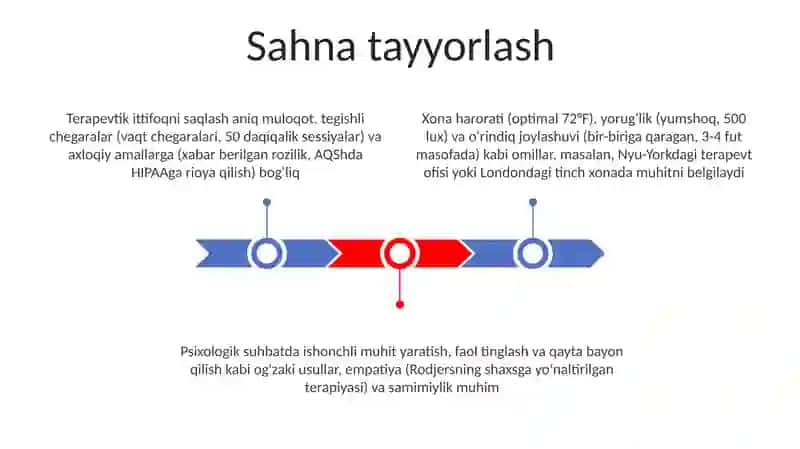 Sahna tayyorlash

Terapevtik ittifoqni saqlash aniq muloqot, tegishli chegaralar (vaqt chegaralari, 50 daqiqalik sessiyalar) va axloqiy amallarga (xabar berilgan rozilik, AQShda HIPAAga rioya qilish) bog'liq

Xona harorati (optimal 72°F), yorug'lik (yumshoq, 500 lux) va o'rindiq joylashuvi (bir-biriga qaragan, 3-4 fut masofada) kabi omillar, masalan, Nyu-Yorkdagi terapevt ofisi yoki Londondagi tinch xonada muhitni belgilaydi

Psixologik suhbatda ishonchli muhit yaratish, faol tinglash va qayta bayon qilish kabi og'zaki usullar, empatiya (Rodjersning shaxsga yo'naltirilgan terapiyasi) va samimiylik muhim